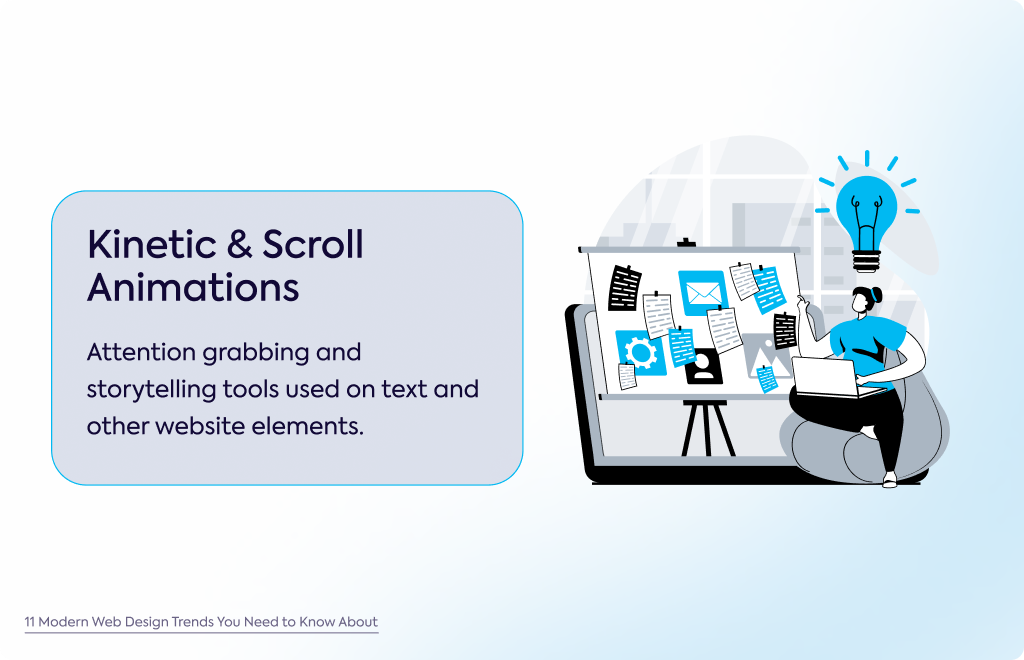 Kinetic & Scroll Animations

Attention grabbing and storytelling tools used on text and other website elements.

11 Modern Web Design Trends You Need to Know About